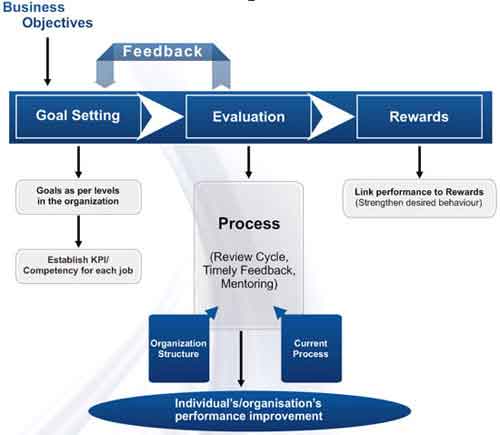 Business Objectives

Feedback

Goal Setting

Evaluation

Rewards

Goals as per levels in the organization

Establish KPI/ Competency for each job

Process

(Review Cycle, Timely Feedback, Mentoring)

Link performance to Rewards (Strengthen desired behaviour)

Organization Structure

Current Process

Individual's/organisation's performance improvement